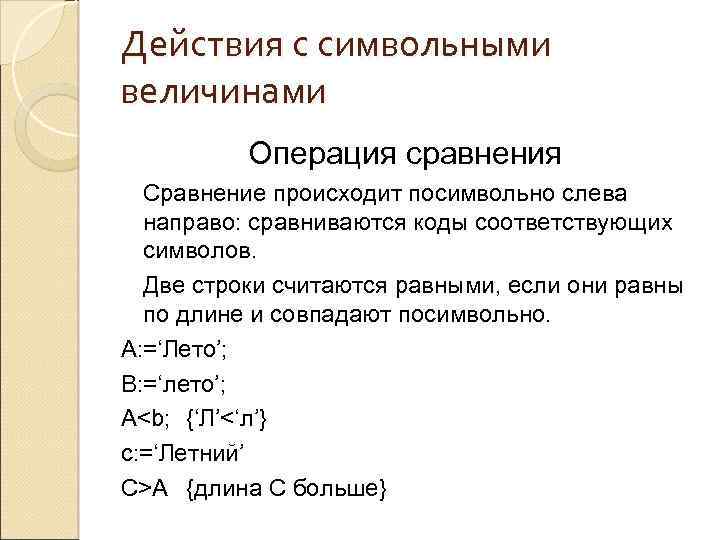 Действия с символьными величинами

Операция сравнения

Сравнение происходит посимвольно слева направо: сравниваются коды соответствующих символов.

Две строки считаются равными, если они равны по длине и совпадают посимвольно.

A:=‘Лето’;

B:=‘лето’;

A<b;  {‘Л’<‘л’}

c:=‘Летний’

C>A  {длина С больше}